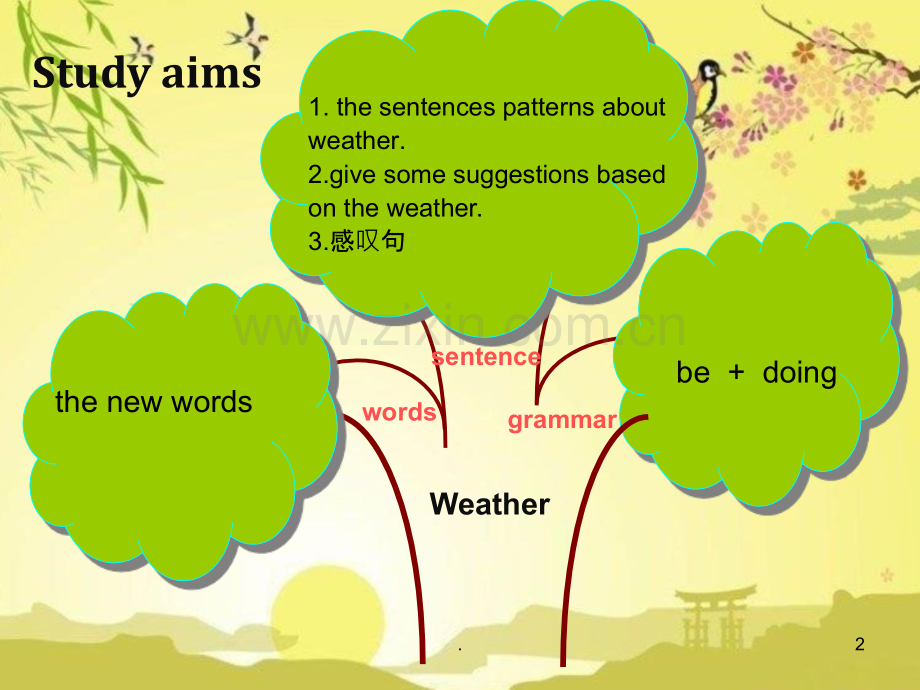 Study aims

1. the sentences patterns about weather.
2.give some suggestions based on the weather.
3.感叹句

the new words

sentence

words

grammar

be + doing

Weather

.

2

www.zixin.com.cn